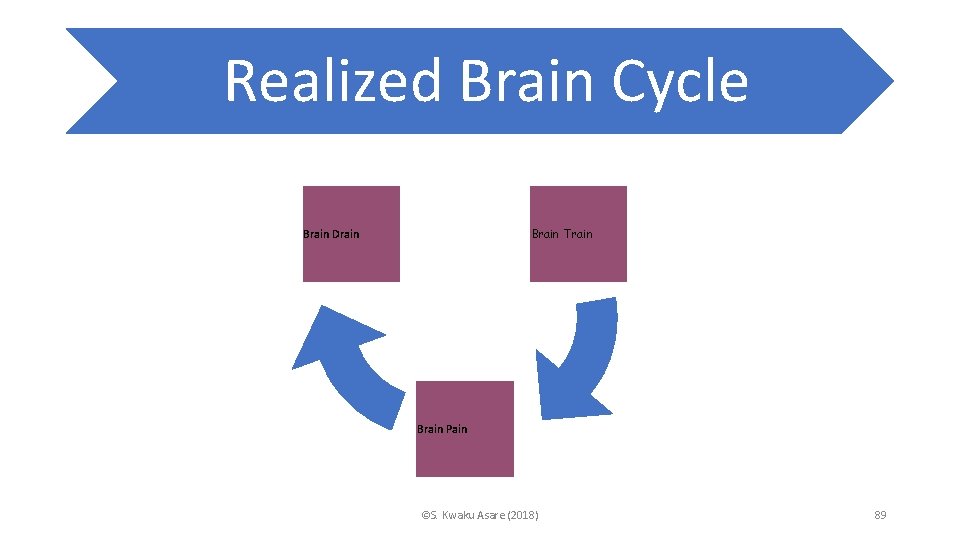 Realized Brain Cycle

Brain Drain

Brain Train

Brain Pain

©S. Kwaku Asare (2018)

89